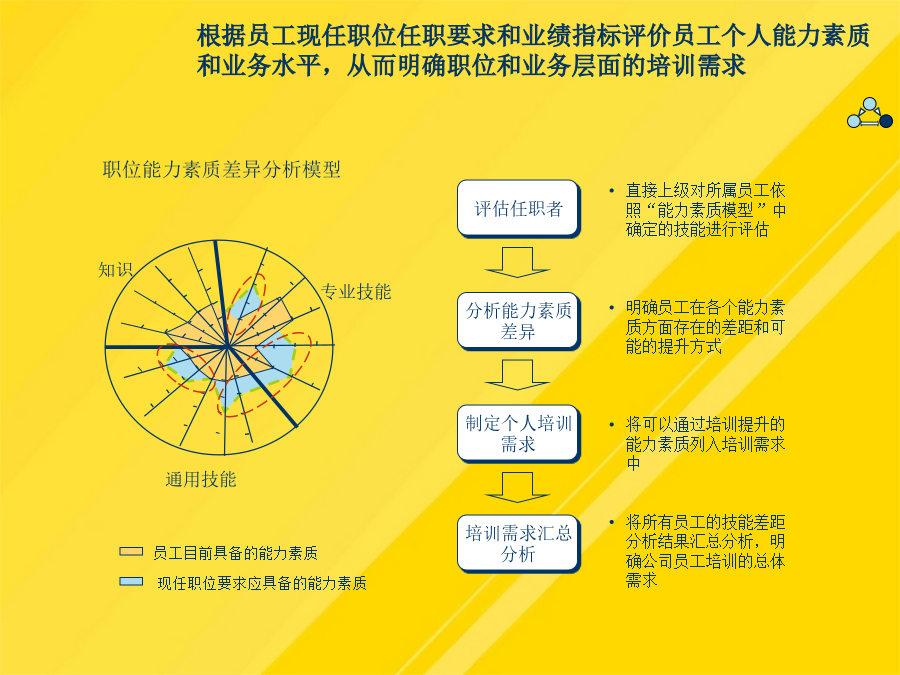 根据员工现任职位任职要求和业绩指标评价员工个人能力素质和业务水平，从而明确职位和业务层面的培训需求

职位能力素质差异分析模型

知识

专业技能

通用技能

员工目前具备的能力素质

现任职位要求应具备的能力素质

评估任职者

• 直接上级对所属员工依照“能力素质模型”中确定的技能进行评估

分析能力素质差异

• 明确员工在各个能力素质方面存在的差距和可能的提升方式

制定个人培训需求

• 将可以通过培训提升的能力素质列入培训需求中

培训需求汇总分析

• 将所有员工的技能差距分析结果汇总分析，明确公司员工培训的总体需求